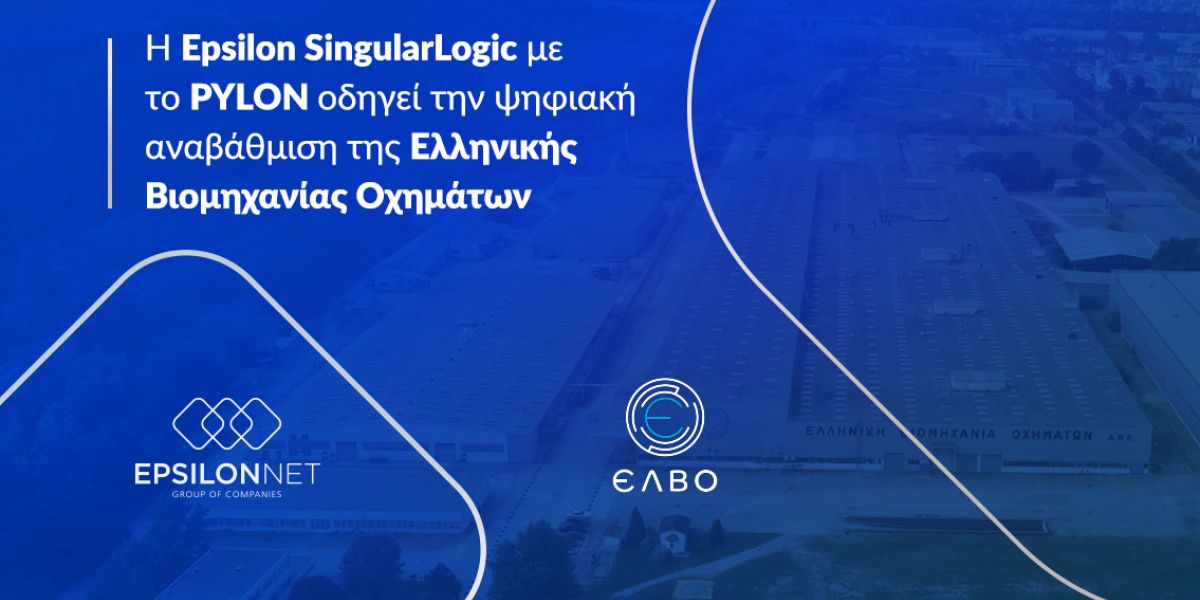 Η Epsilon SingularLogic με το PYLON οδηγεί την ψηφιακή αναβάθμιση της Ελληνικής Βιομηχανίας Οχημάτων

EPSILONNET
GROUP OF COMPANIES

ΕΛΒΟ

ΕΛΛΗΝΙΚΗ ΒΙΟΜΗΧΑΝΙΑ ΟΧΗΜΑΤΩΝ Α.Β.Ε.